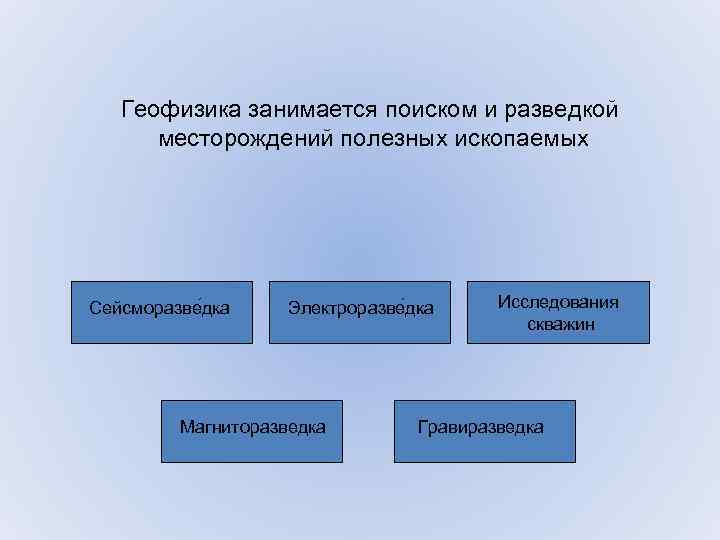 Геофизика занимается поиском и разведкой месторождений полезных ископаемых

Сейсморазве́дка

Электроразве́дка

Исследования скважин

Магниторазведка

Гравиразведка